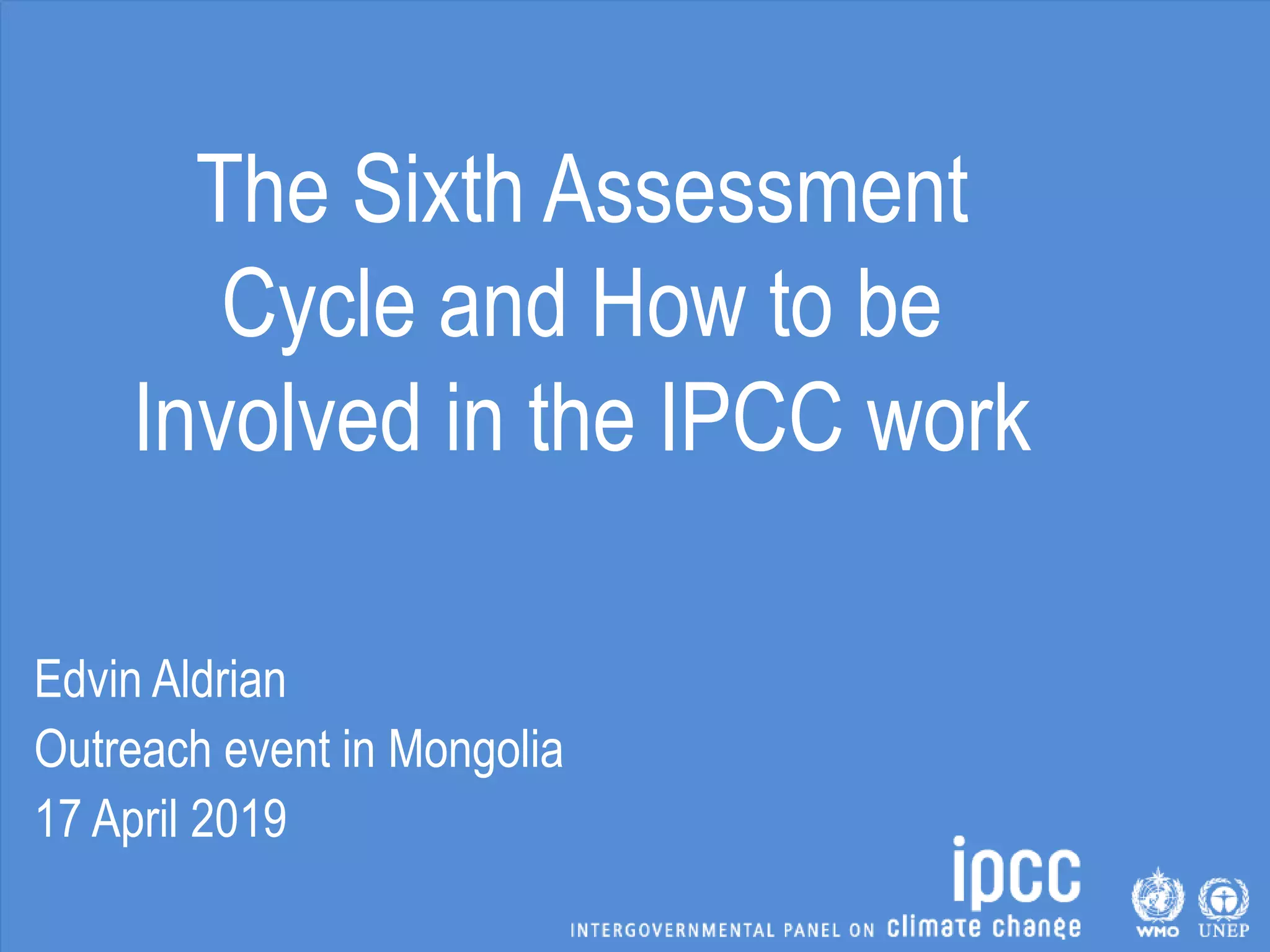 The Sixth Assessment Cycle and How to be Involved in the IPCC work

Edvin Aldrian
Outreach event in Mongolia
17 April 2019

ipcc
INTERGOVERNMENTAL PANEL ON climate change

WMO UNEP